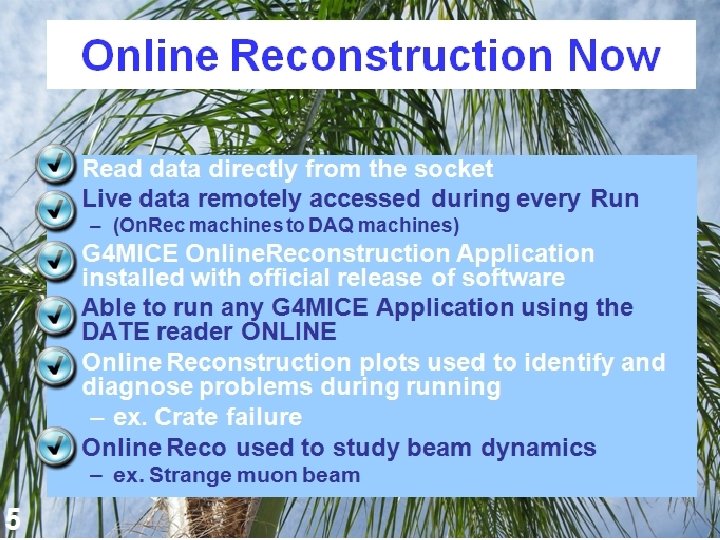 Online Reconstruction Now

Read data directly from the socket

Live data remotely accessed during every Run
– (OnRec machines to DAQ machines)

G4MICE OnlineReconstruction Application installed with official release of software

Able to run any G4MICE Application using the DATE reader ONLINE

Online Reconstruction plots used to identify and diagnose problems during running
– ex. Crate failure

Online Reco used to study beam dynamics
– ex. Strange muon beam

5